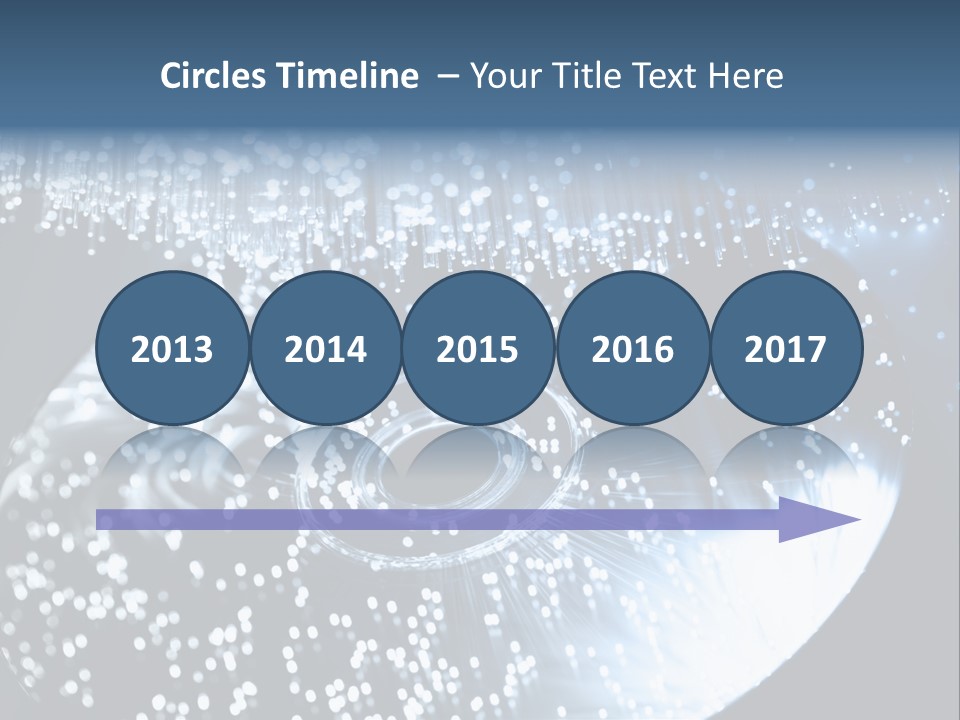 Circles Timeline – Your Title Text Here

2013

2014

2015

2016

2017